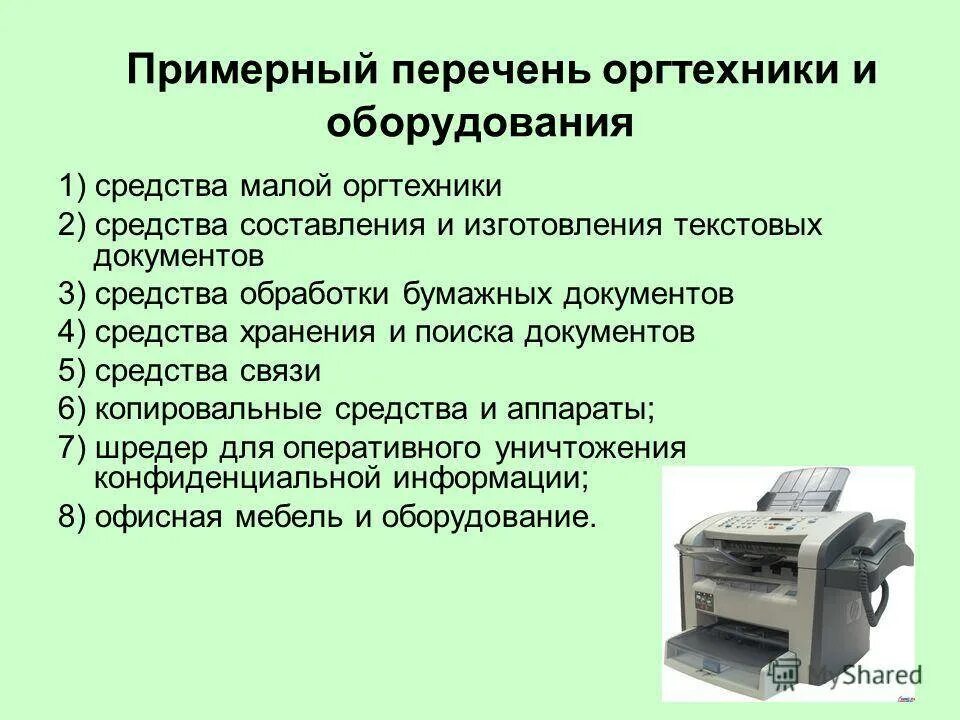 Примерный перечень оргтехники и оборудования

1) средства малой оргтехники
2) средства составления и изготовления текстовых документов
3) средства обработки бумажных документов
4) средства хранения и поиска документов
5) средства связи
6) копировальные средства и аппараты;
7) шредер для оперативного уничтожения конфиденциальной информации;
8) офисная мебель и оборудование.

MyShared